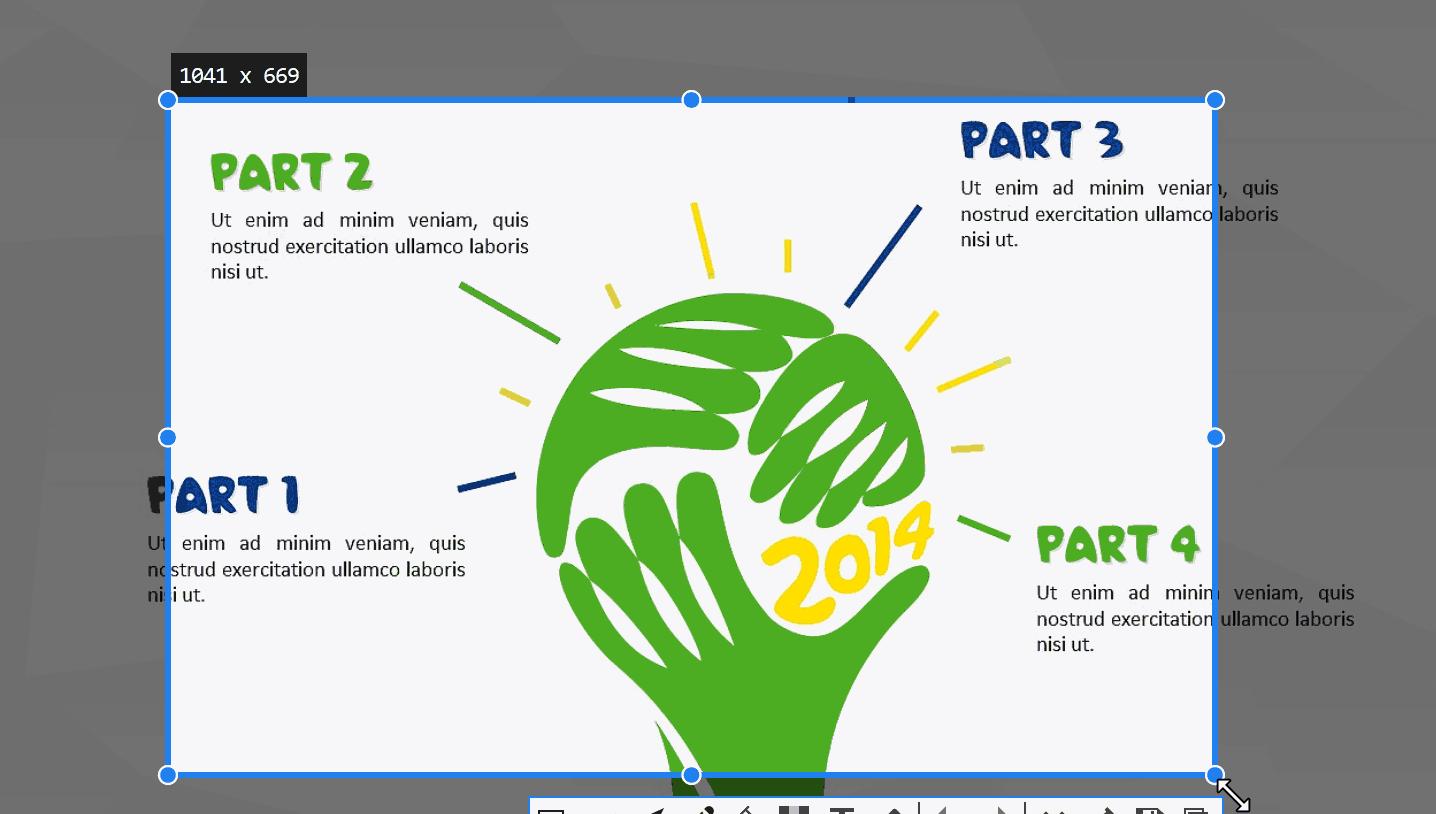 1041 x 669

PART 2

Ut enim ad minim veniam, quis nostrud exercitation ullamco laboris nisi ut.

PART 3

Ut enim ad minim veniam, quis nostrud exercitation ullamco laboris nisi ut.

PART 1

Ut enim ad minim veniam, quis nostrud exercitation ullamco laboris nisi ut.

2014

PART 4

Ut enim ad minim veniam, quis nostrud exercitation ullamco laboris nisi ut.